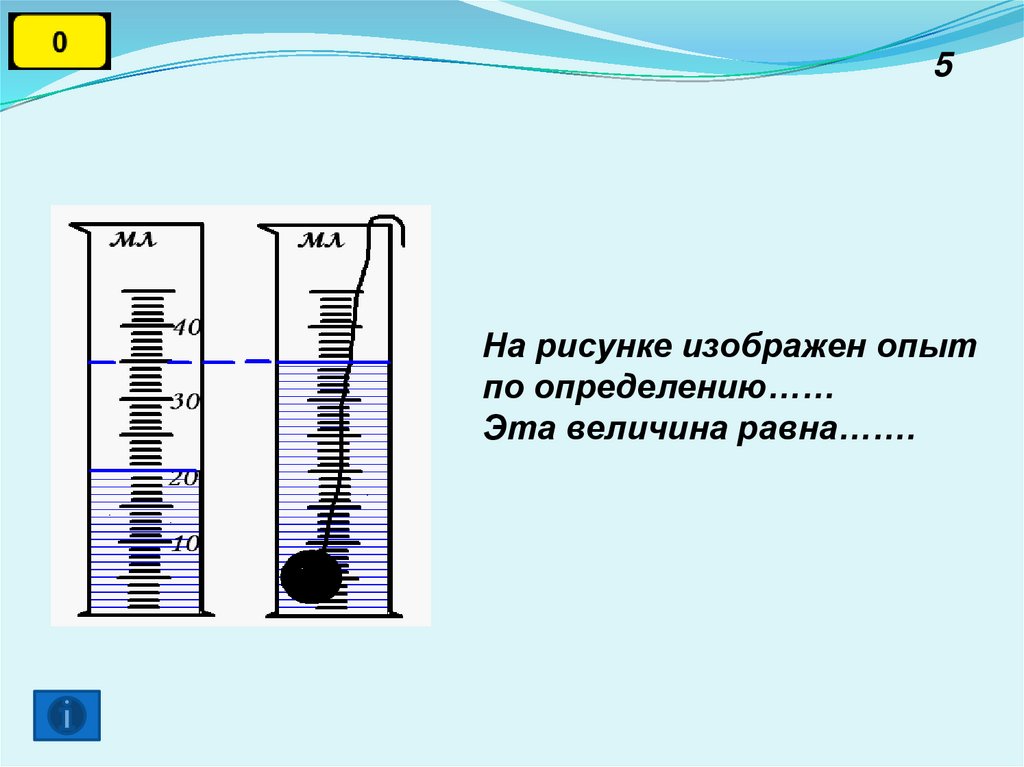 0

5

мл
40
30
20
10

мл

На рисунке изображен опыт по определению……
Эта величина равна…….

i